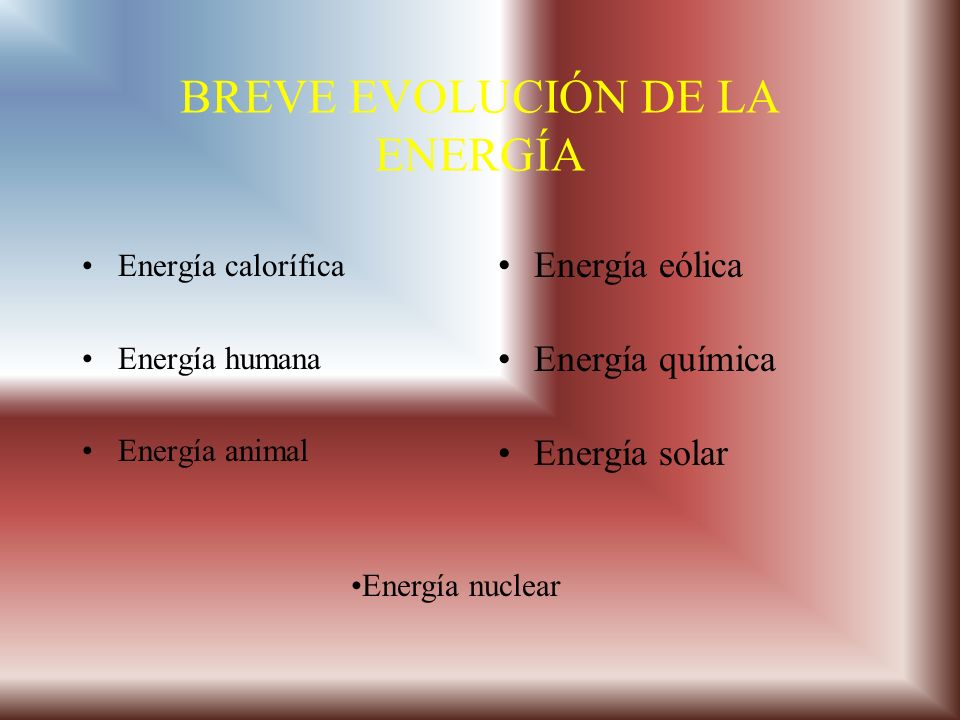 BREVE EVOLUCIÓN DE LA ENERGÍA

• Energía calorífica

• Energía humana

• Energía animal

• Energía eólica

• Energía química

• Energía solar

•Energía nuclear